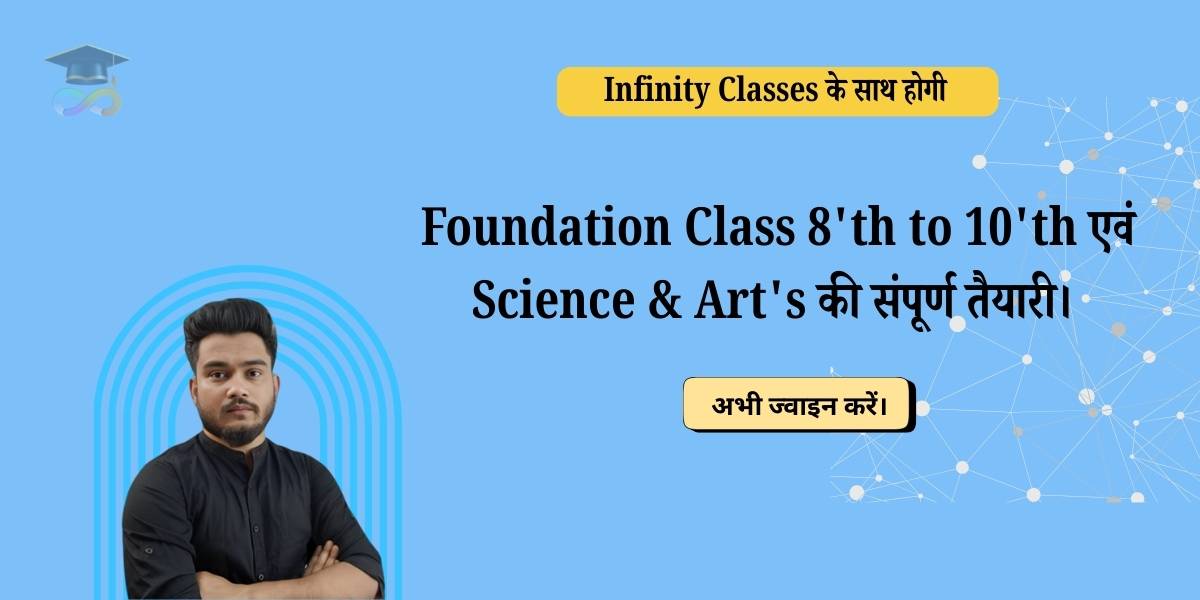 Infinity Classes के साथ होगी

Foundation Class 8'th to 10'th एवं Science & Art's की संपूर्ण तैयारी।

अभी ज्वाइन करें।